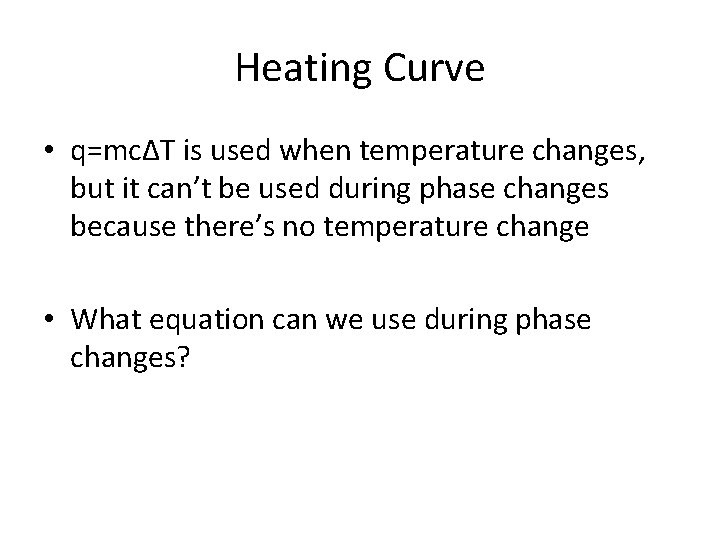 Heating Curve

• $q=mc\Delta T$ is used when temperature changes, but it can’t be used during phase changes because there’s no temperature change

• What equation can we use during phase changes?